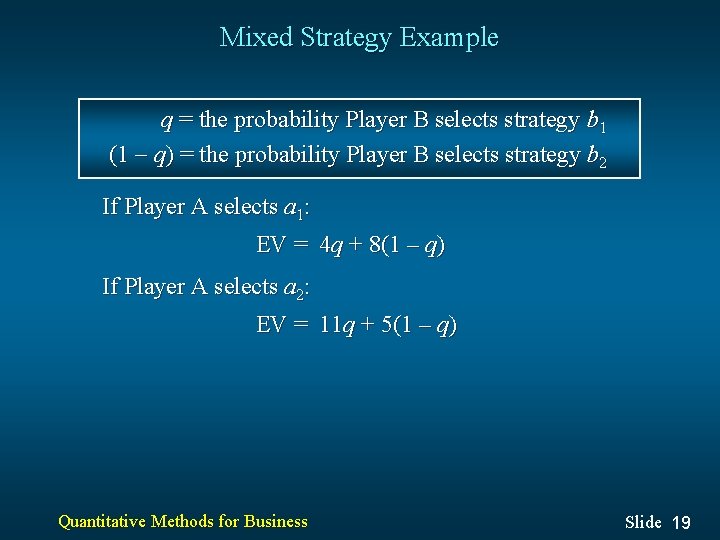 Mixed Strategy Example

$q$ = the probability Player B selects strategy $b_1$
$(1 - q)$ = the probability Player B selects strategy $b_2$

If Player A selects $a_1$:

EV = $4q + 8(1 - q)$

If Player A selects $a_2$:

EV = $11q + 5(1 - q)$

Quantitative Methods for Business

Slide 19